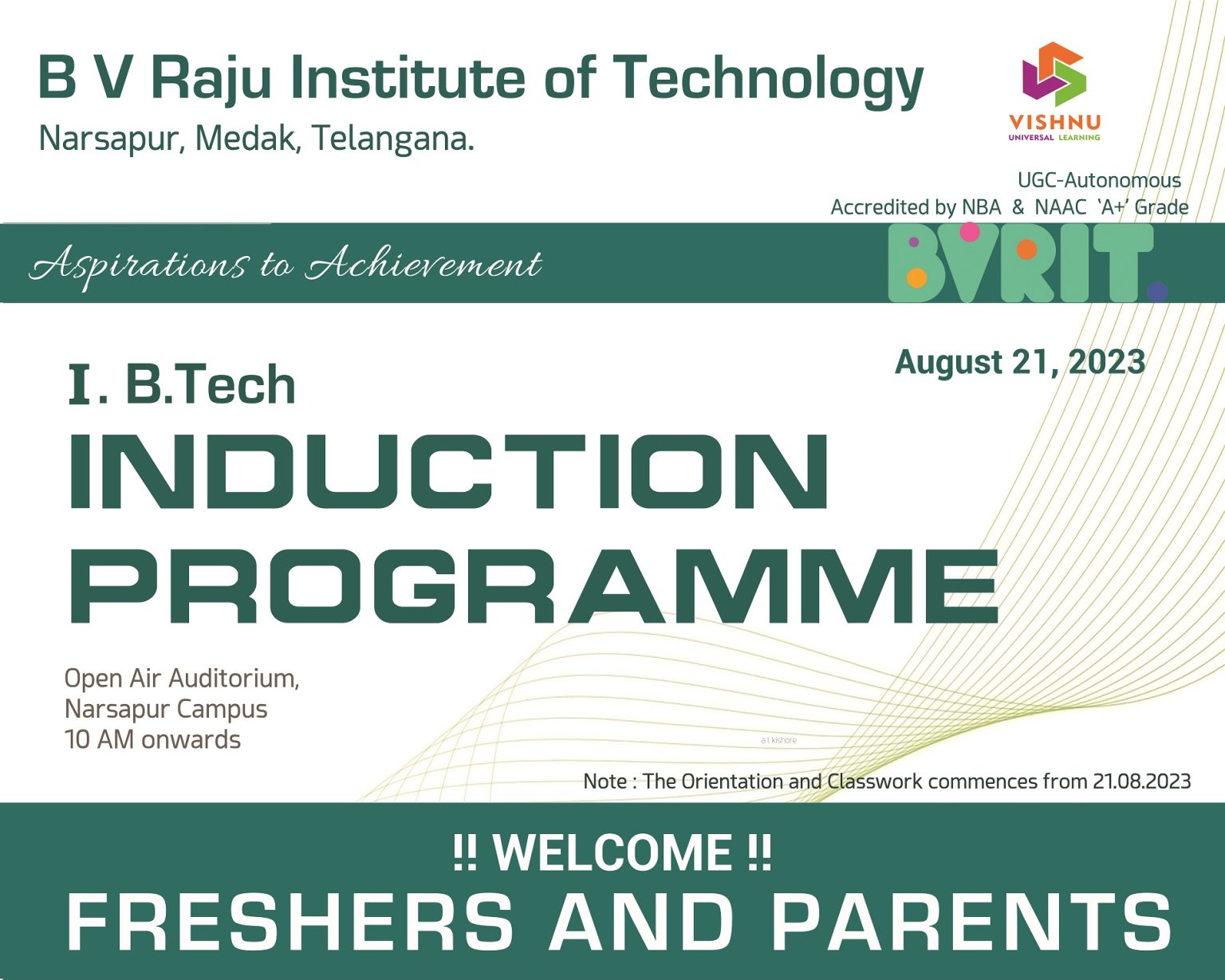 B V Raju Institute of Technology
Narsapur, Medak, Telangana.

VISHNU
UNIVERSAL LEARNING

UGC-Autonomous
Accredited by NBA & NAAC 'A+' Grade

Aspirations to Achievement

BVRIT.

August 21, 2023

I. B.Tech
INDUCTION
PROGRAMME

Open Air Auditorium,
Narsapur Campus
10 AM onwards

a l kishore

Note : The Orientation and Classwork commences from 21.08.2023

!! WELCOME !!
FRESHERS AND PARENTS